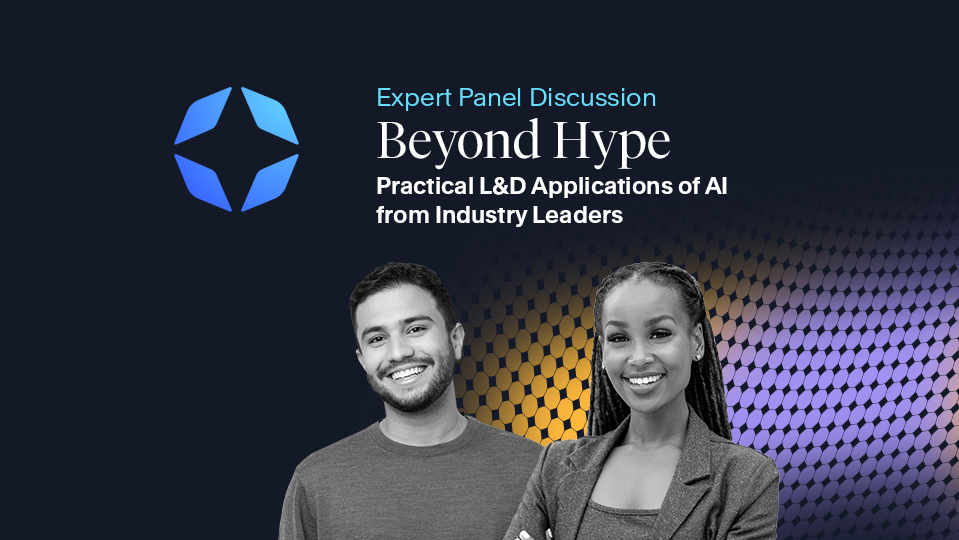 Expert Panel Discussion

Beyond Hype

Practical L&D Applications of AI from Industry Leaders